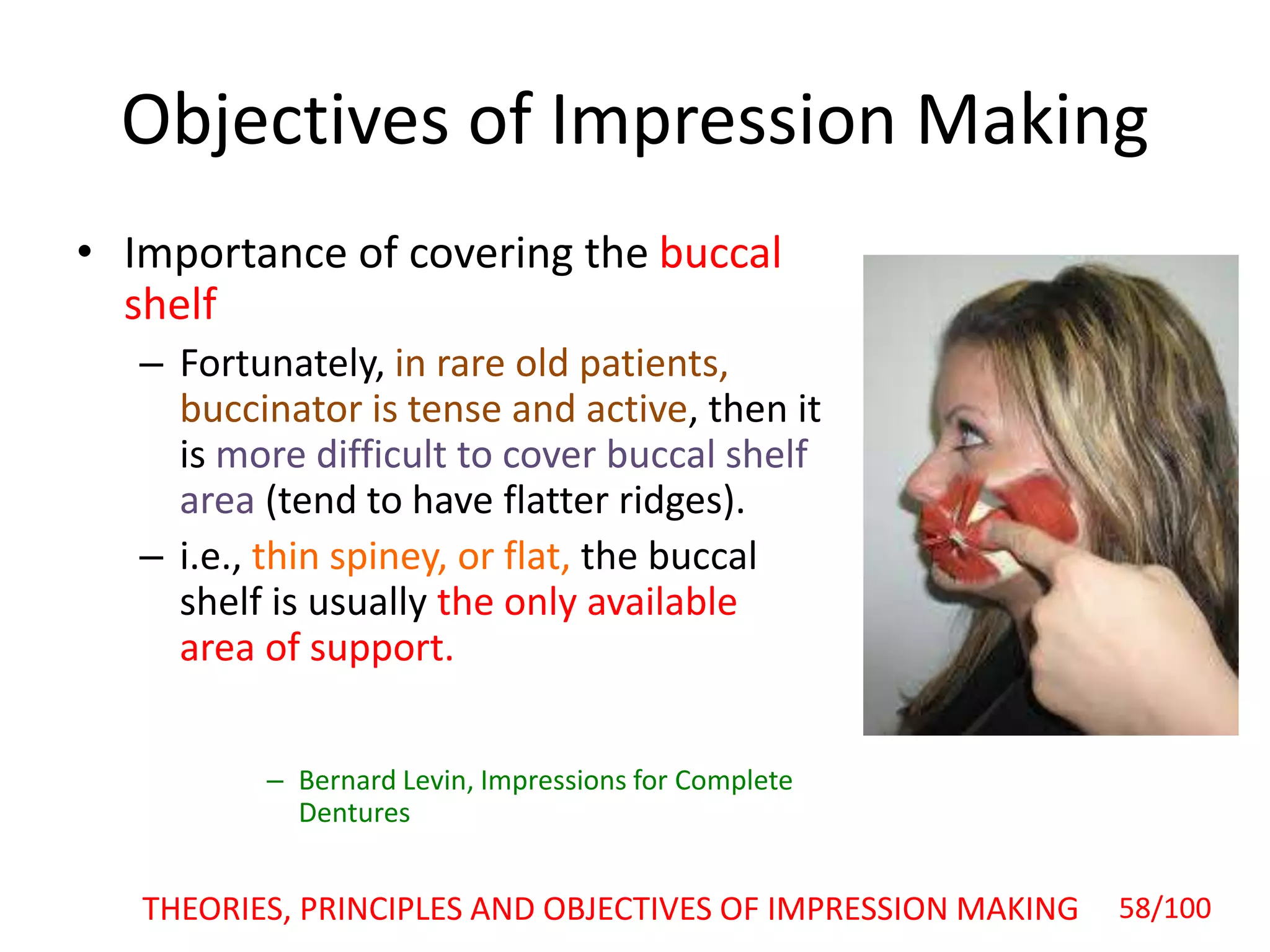 Objectives of Impression Making

• Importance of covering the buccal shelf

– Fortunately, in rare old patients, buccinator is tense and active, then it is more difficult to cover buccal shelf area (tend to have flatter ridges).

– i.e., thin spiney, or flat, the buccal shelf is usually the only available area of support.

– Bernard Levin, Impressions for Complete Dentures

THEORIES, PRINCIPLES AND OBJECTIVES OF IMPRESSION MAKING 58/100